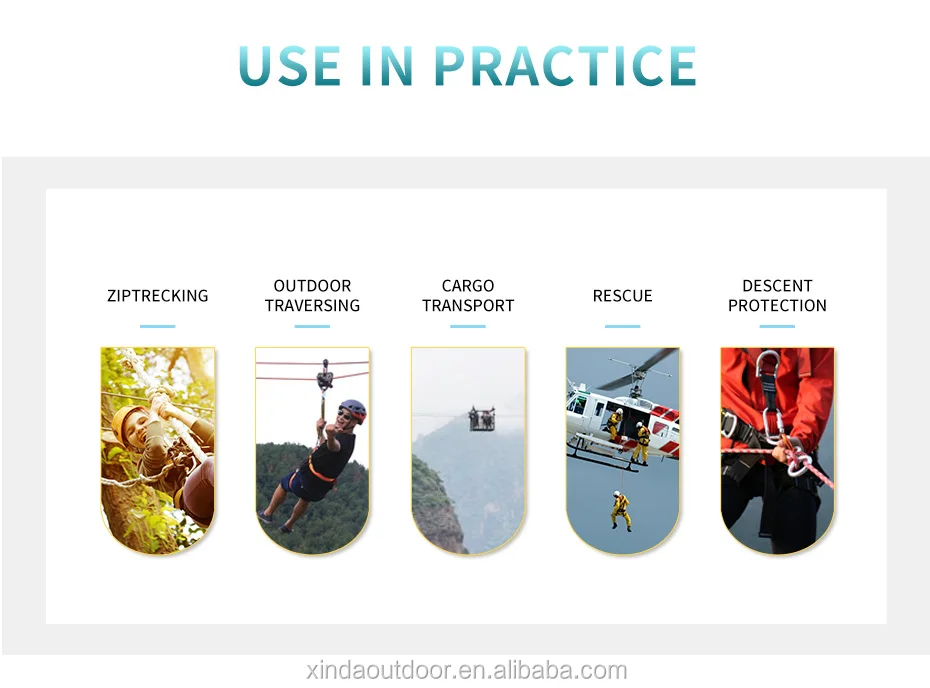 USE IN PRACTICE

ZIPTRECKING

OUTDOOR TRAVERSING

CARGO TRANSPORT

RESCUE

DESCENT PROTECTION

xindaoutdoor.en.alibaba.com